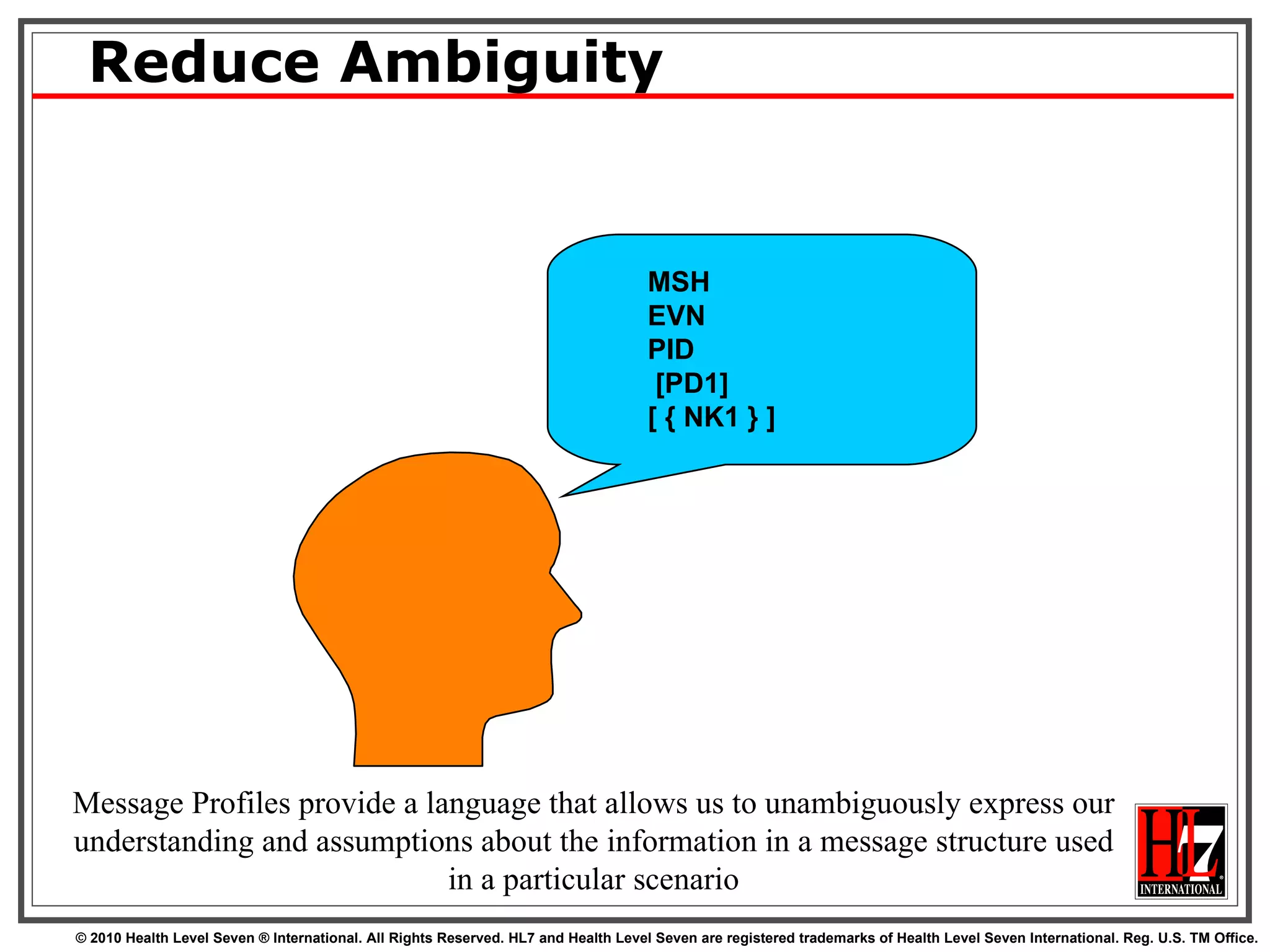 Reduce Ambiguity

MSH
EVN
PID
[PD1]
[ { NK1 } ]

Message Profiles provide a language that allows us to unambiguously express our understanding and assumptions about the information in a message structure used in a particular scenario

HL7
INTERNATIONAL

© 2010 Health Level Seven ® International. All Rights Reserved. HL7 and Health Level Seven are registered trademarks of Health Level Seven International. Reg. U.S. TM Office.